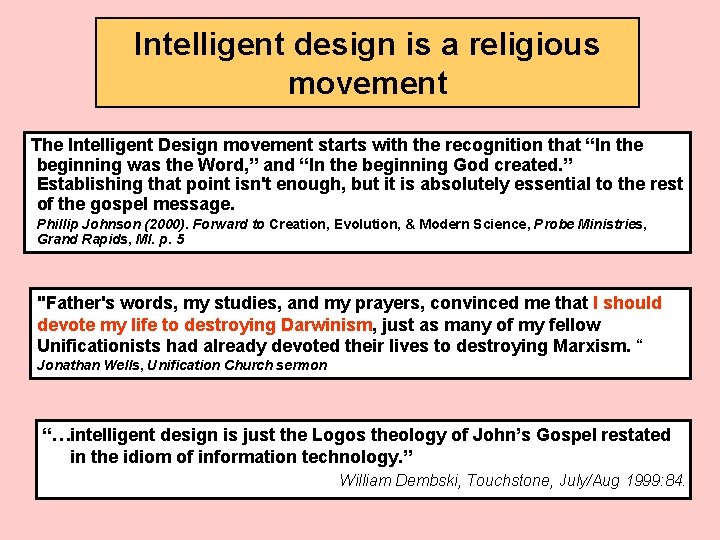 Intelligent design is a religious movement

The Intelligent Design movement starts with the recognition that "In the beginning was the Word," and "In the beginning God created." Establishing that point isn't enough, but it is absolutely essential to the rest of the gospel message.

Phillip Johnson (2000). Forward to Creation, Evolution, & Modern Science, Probe Ministries, Grand Rapids, MI. p. 5

"Father's words, my studies, and my prayers, convinced me that I should devote my life to destroying Darwinism, just as many of my fellow Unificationists had already devoted their lives to destroying Marxism. "

Jonathan Wells, Unification Church sermon

"...intelligent design is just the Logos theology of John's Gospel restated in the idiom of information technology."

William Dembski, Touchstone, July/Aug 1999:84.